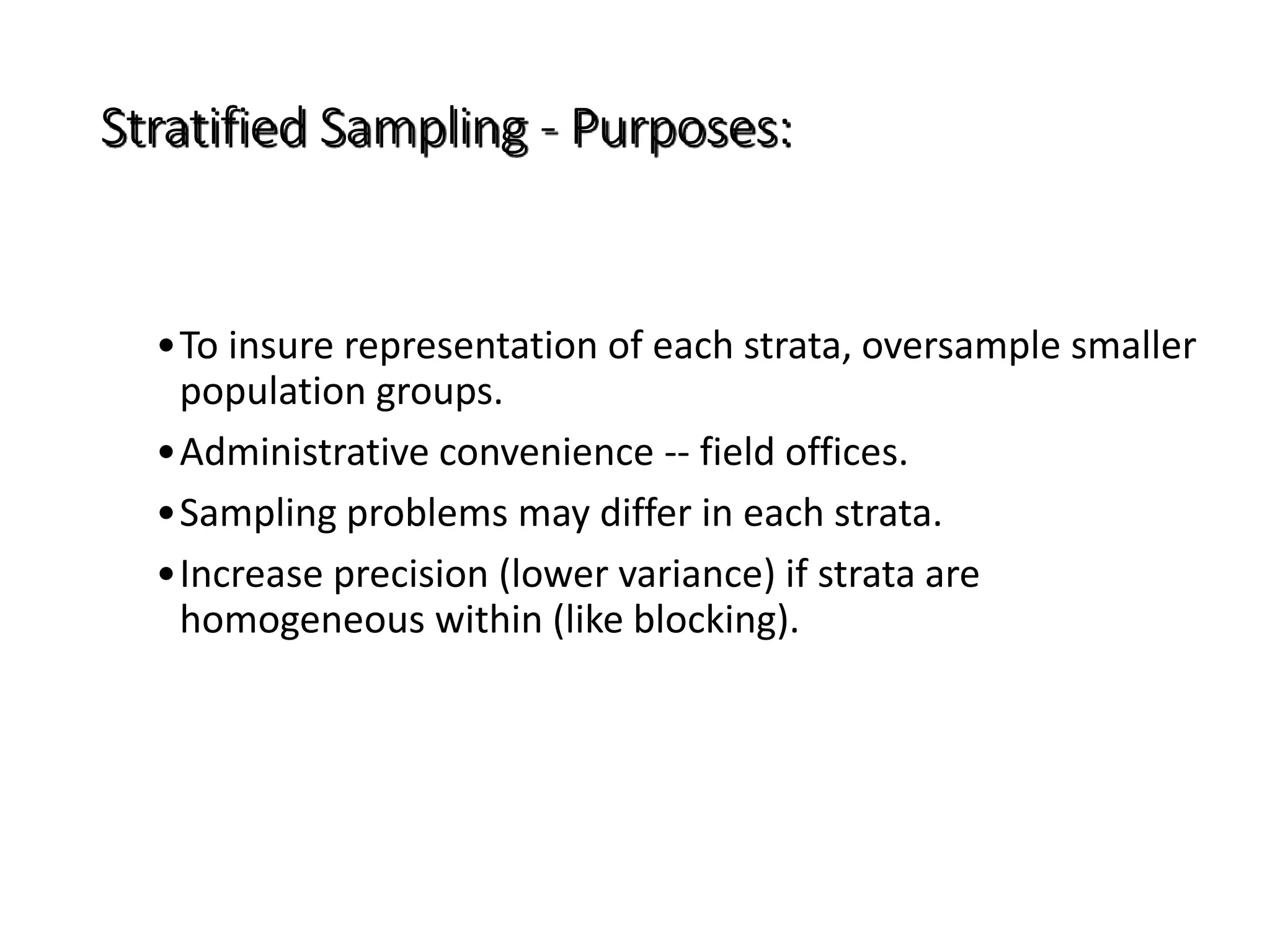 Stratified Sampling - Purposes:

• To insure representation of each strata, oversample smaller population groups.

• Administrative convenience -- field offices.

• Sampling problems may differ in each strata.

• Increase precision (lower variance) if strata are homogeneous within (like blocking).